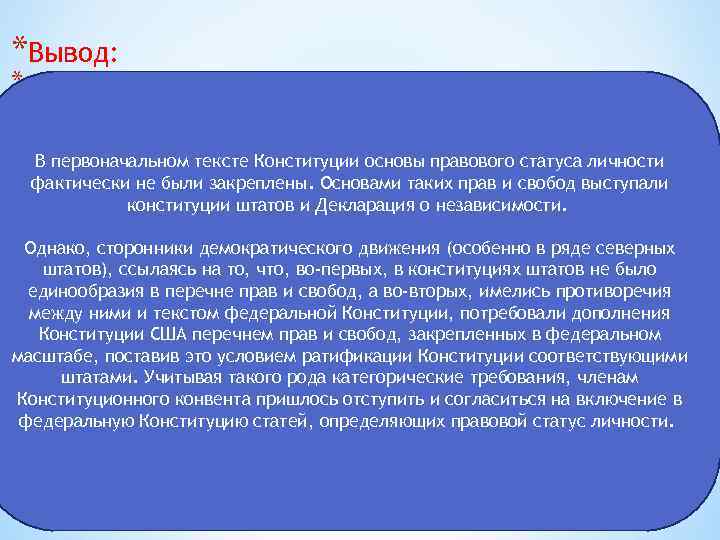 *Вывод:
*

В первоначальном тексте Конституции основы правового статуса личности фактически не были закреплены. Основами таких прав и свобод выступали конституции штатов и Декларация о независимости.

Однако, сторонники демократического движения (особенно в ряде северных штатов), ссылаясь на то, что, во-первых, в конституциях штатов не было единообразия в перечне прав и свобод, а во-вторых, имелись противоречия между ними и текстом федеральной Конституции, потребовали дополнения Конституции США перечнем прав и свобод, закрепленных в федеральном масштабе, поставив это условием ратификации Конституции соответствующими штатами. Учитывая такого рода категорические требования, членам Конституционного конвента пришлось отступить и согласиться на включение в федеральную Конституцию статей, определяющих правовой статус личности.